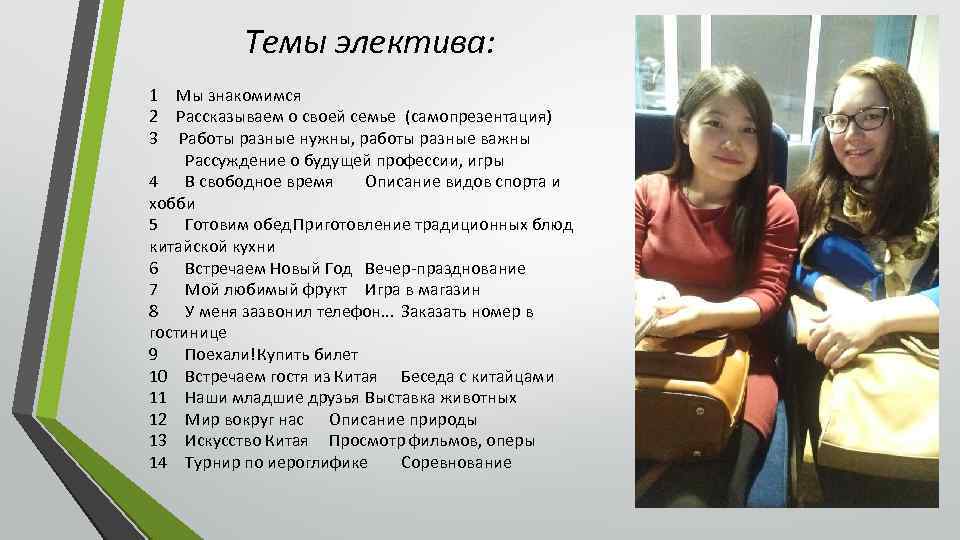 Темы электива:

1 Мы знакомимся
2 Рассказываем о своей семье (самопрезентация)
3 Работы разные нужны, работы разные важны
Рассуждение о будущей профессии, игры
4 В свободное время Описание видов спорта и хобби
5 Готовим обед Приготовление традиционных блюд китайской кухни
6 Встречаем Новый Год Вечер-празднование
7 Мой любимый фрукт Игра в магазин
8 У меня зазвонил телефон... Заказать номер в гостинице
9 Поехали! Купить билет
10 Встречаем гостя из Китая Беседа с китайцами
11 Наши младшие друзья Выставка животных
12 Мир вокруг нас Описание природы
13 Искусство Китая Просмотр фильмов, оперы
14 Турнир по иероглифике Соревнование